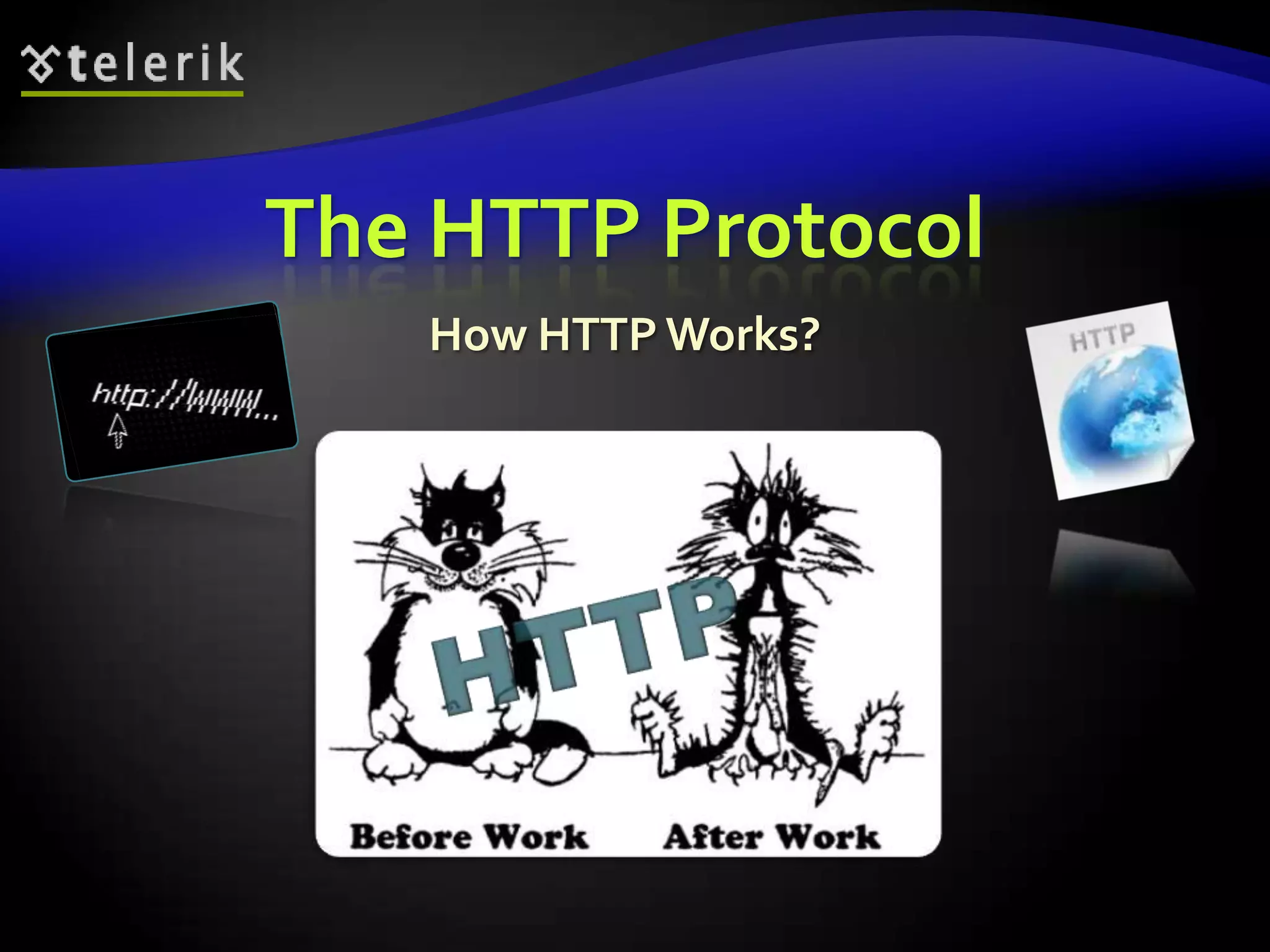 telerik

The HTTP Protocol

How HTTP Works?

http://www...

HTTP

HTTP

Before Work After Work